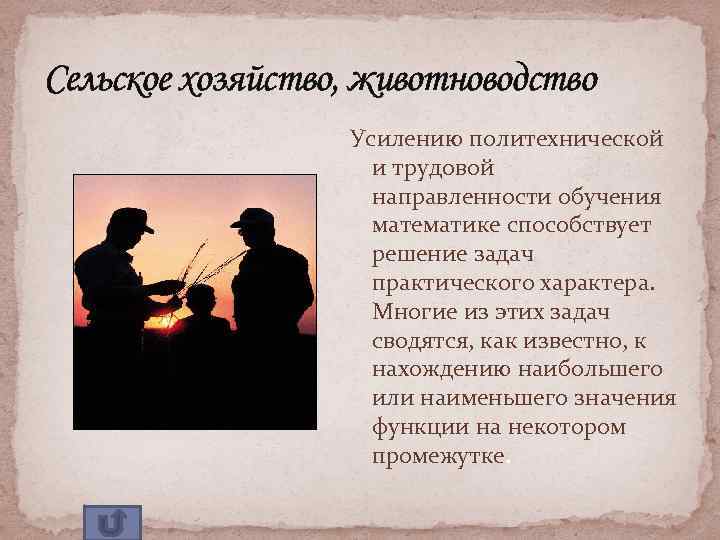 Сельское хозяйство, животноводство

Усилению политехнической и трудовой направленности обучения математике способствует решение задач практического характера. Многие из этих задач сводятся, как известно, к нахождению наибольшего или наименьшего значения функции на некотором промежутке.